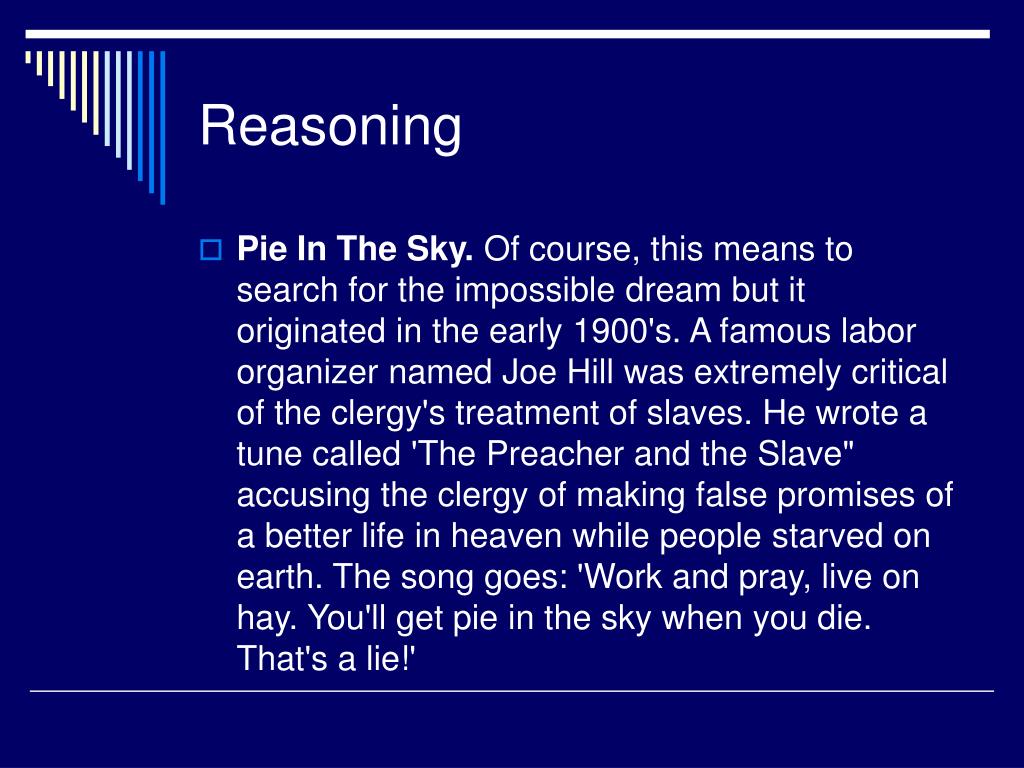 Reasoning

Pie In The Sky. Of course, this means to search for the impossible dream but it originated in the early 1900's. A famous labor organizer named Joe Hill was extremely critical of the clergy's treatment of slaves. He wrote a tune called 'The Preacher and the Slave" accusing the clergy of making false promises of a better life in heaven while people starved on earth. The song goes: 'Work and pray, live on hay. You'll get pie in the sky when you die. That's a lie!'